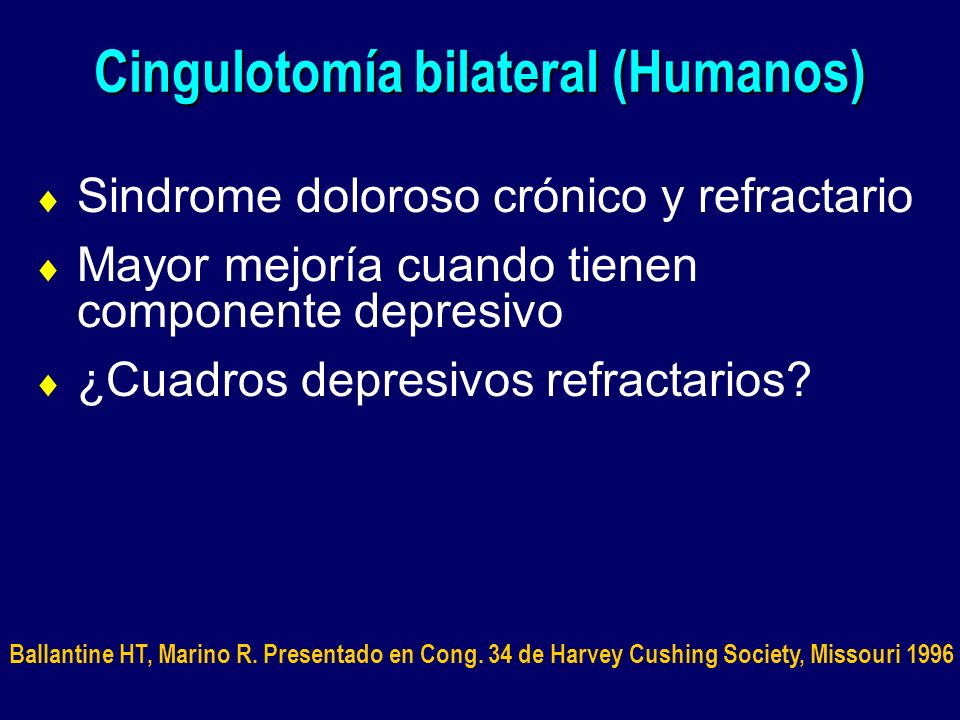 Cingulotomía bilateral (Humanos)

♦ Sindrome doloroso crónico y refractario

♦ Mayor mejoría cuando tienen componente depresivo

♦ ¿Cuadros depresivos refractarios?

Ballantine HT, Marino R. Presentado en Cong. 34 de Harvey Cushing Society, Missouri 1996